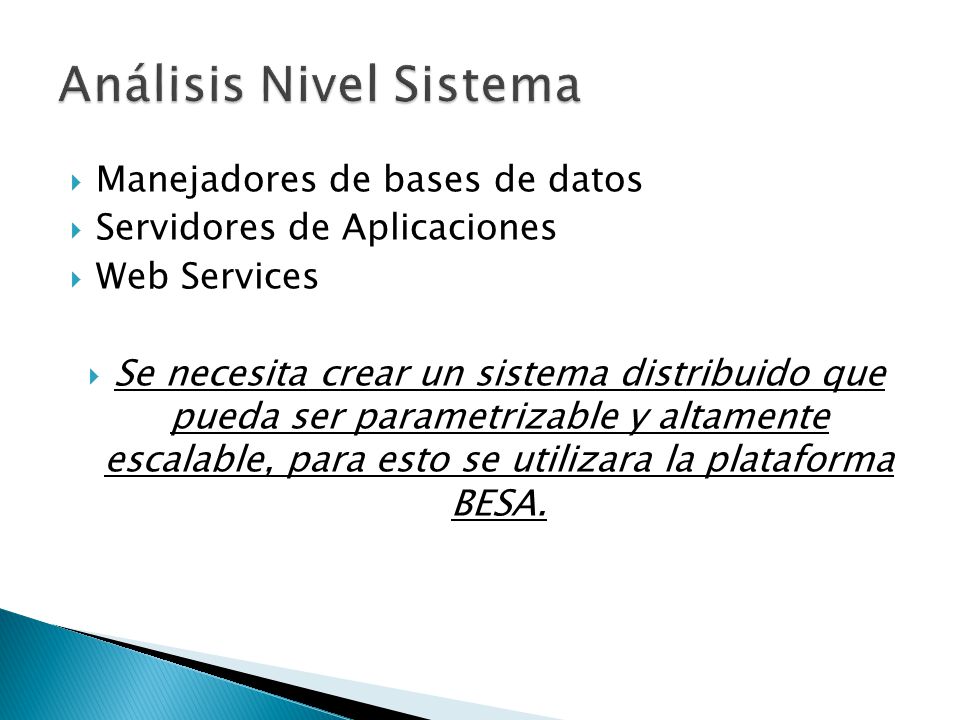 Análisis Nivel Sistema

Manejadores de bases de datos
Servidores de Aplicaciones
Web Services

Se necesita crear un sistema distribuido que pueda ser parametrizable y altamente escalable, para esto se utilizara la plataforma BESA.